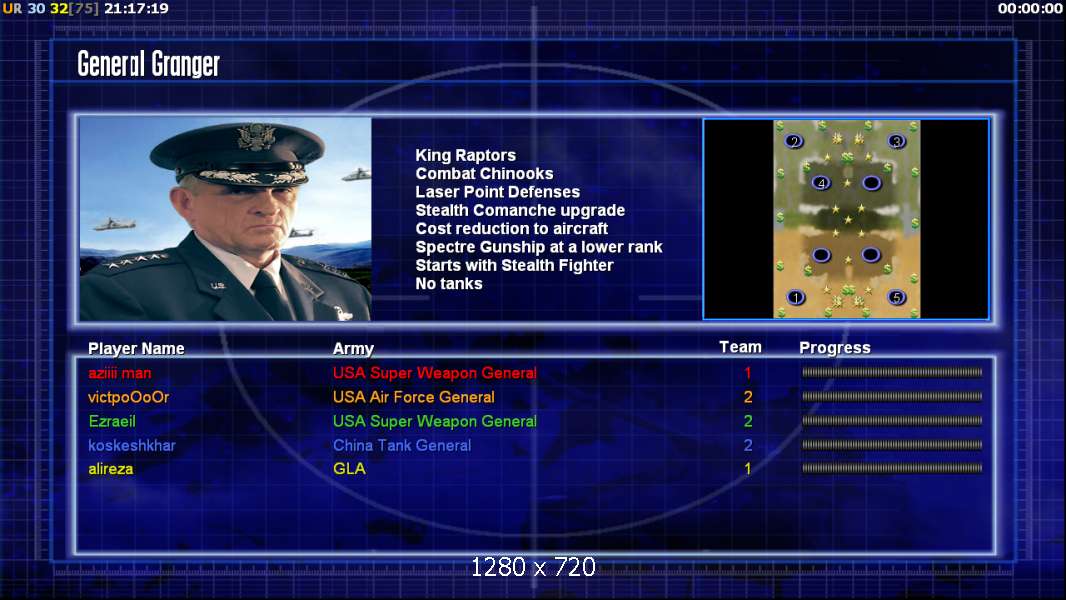 UR 30 32[75] 21:17:19

00:00:00

General Granger

King Raptors
Combat Chinooks
Laser Point Defenses
Stealth Comanche upgrade
Cost reduction to aircraft
Spectre Gunship at a lower rank
Starts with Stealth Fighter
No tanks

2 3 4 1 5

| Player Name | Army | Team | Progress |
|---|---|---|---|
| aziiii man | USA Super Weapon General | 1 | |
| victpoOoOr | USA Air Force General | 2 | |
| Ezraeil | USA Super Weapon General | 2 | |
| koskeshkhar | China Tank General | 2 | |
| alireza | GLA | 1 | |

1280 x 720